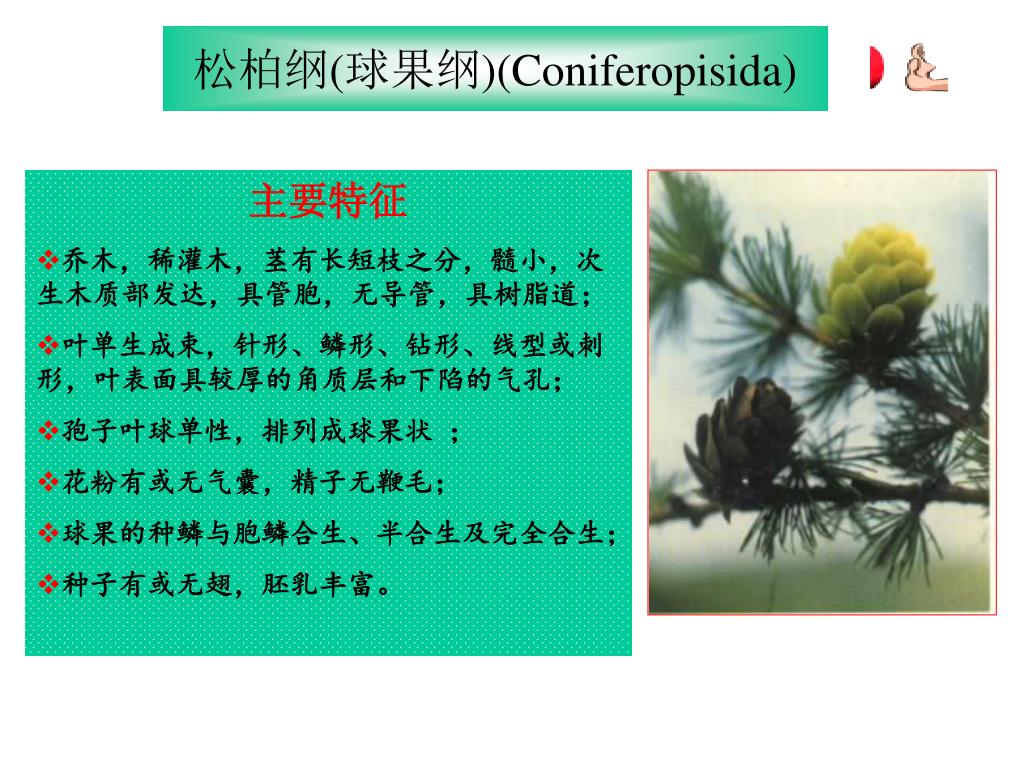 松柏纲(球果纲)(Coniferopisida)

主要特征

❖乔木，稀灌木，茎有长短枝之分，髓小，次生木质部发达，具管胞，无导管，具树脂道；

❖叶单生成束，针形、鳞形、钻形、线型或刺形，叶表面具较厚的角质层和下陷的气孔；

❖孢子叶球单性，排列成球果状 ；

❖花粉有或无气囊，精子无鞭毛；

❖球果的种鳞与胞鳞合生、半合生及完全合生；

❖种子有或无翅，胚乳丰富。